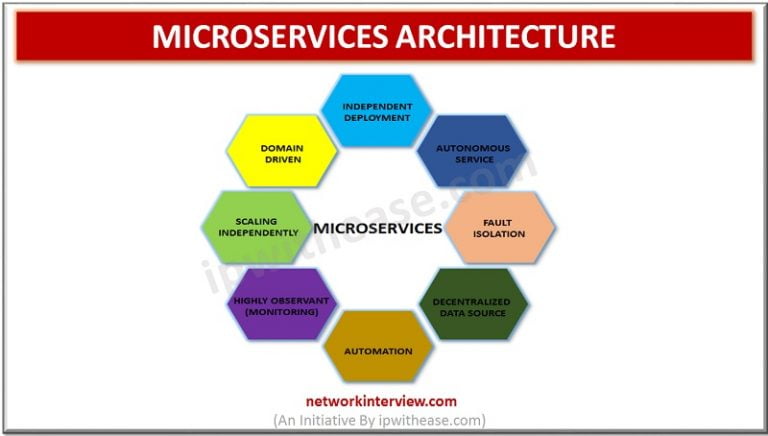 MICROSERVICES ARCHITECTURE

INDEPENDENT DEPLOYMENT

AUTONOMOUS SERVICE

FAULT ISOLATION

DECENTRALIZED DATA SOURCE

AUTOMATION

HIGHLY OBSERVANT (MONITORING)

SCALING INDEPENDENTLY

DOMAIN DRIVEN

MICROSERVICES

ipwithease.com

networkinterview.com
(An Initiative By ipwithease.com)